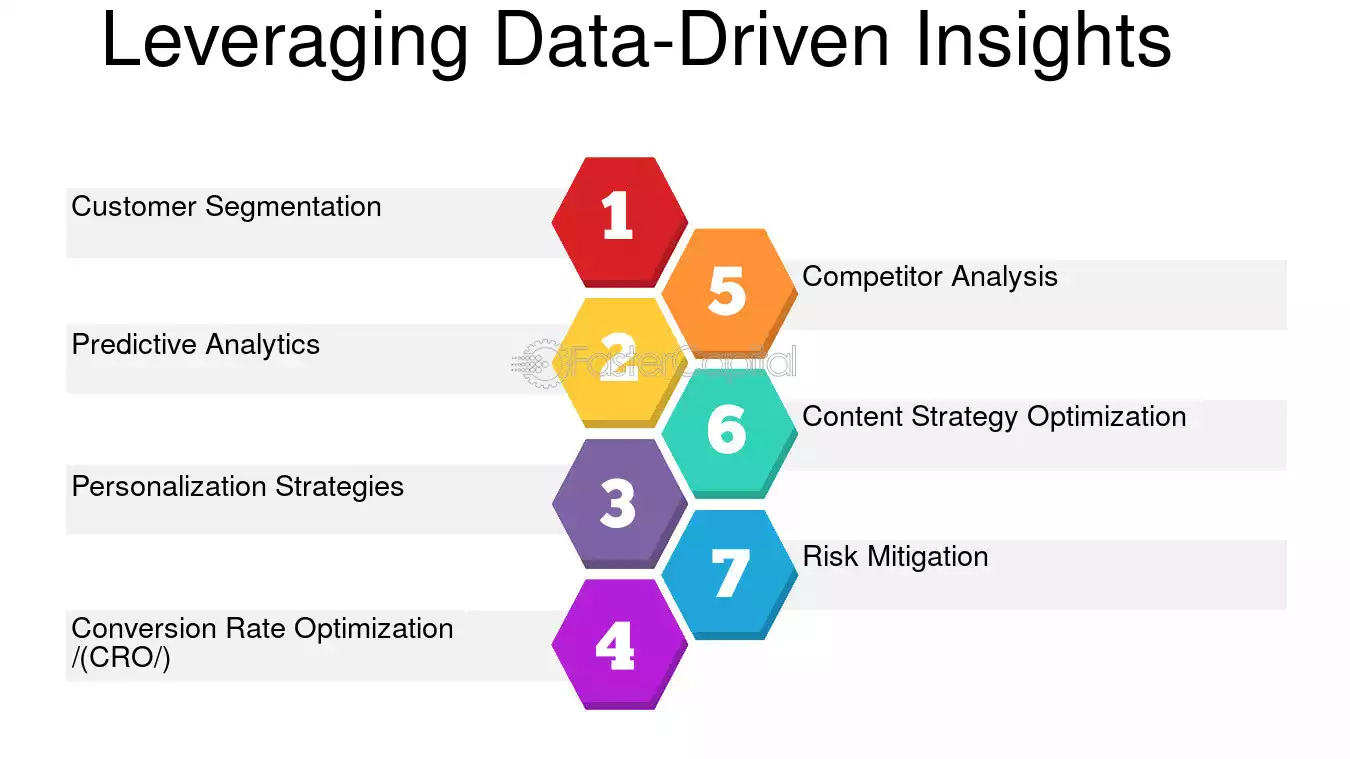 Leveraging Data-Driven Insights

Customer Segmentation

1

Predictive Analytics

2

Personalization Strategies

3

Conversion Rate Optimization /(CRO/)

4

5

Competitor Analysis

6

Content Strategy Optimization

7

Risk Mitigation

FasterCapital